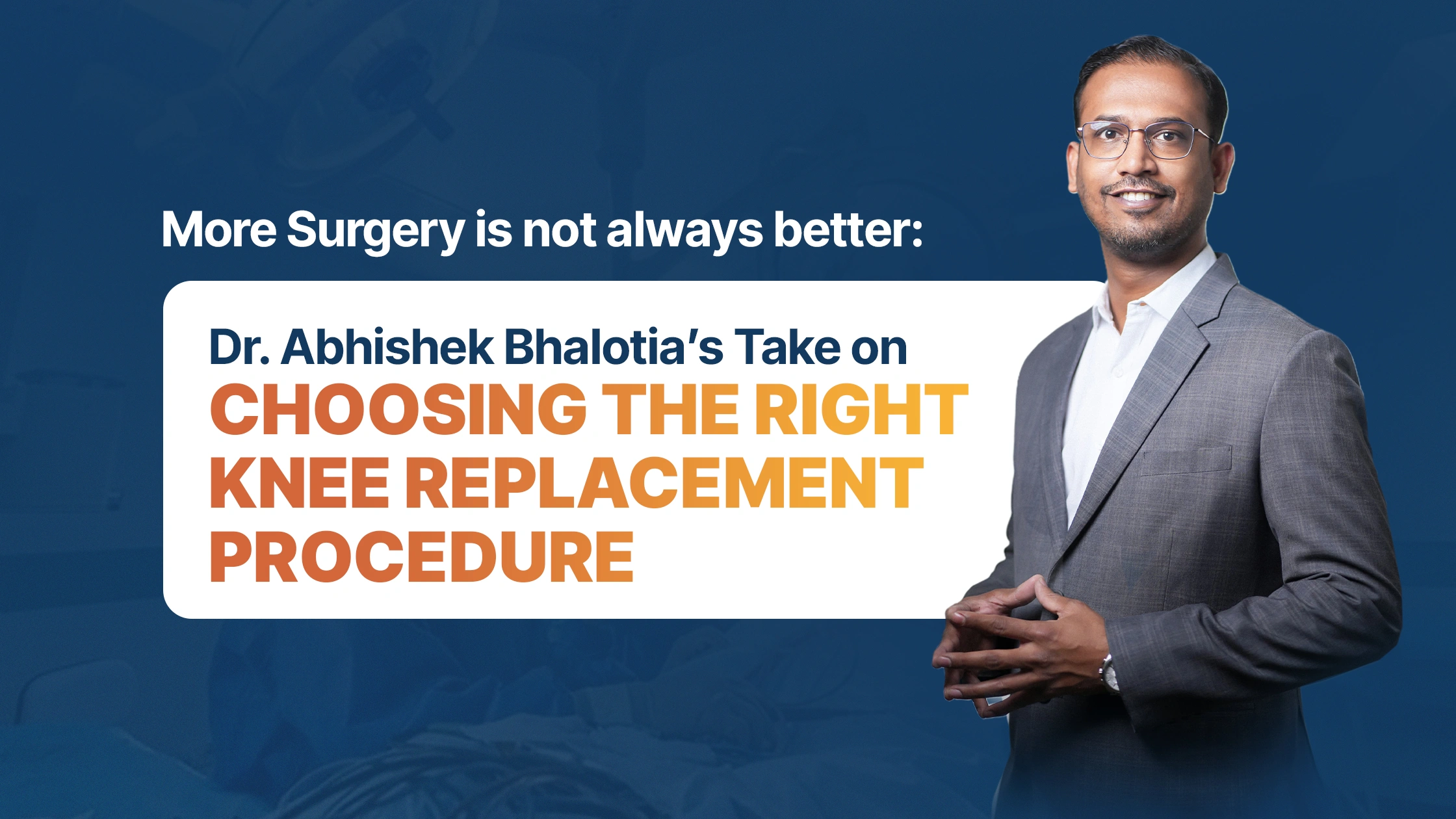 More Surgery is not always better:

Dr. Abhishek Bhalotia's Take on
CHOOSING THE RIGHT KNEE REPLACEMENT PROCEDURE